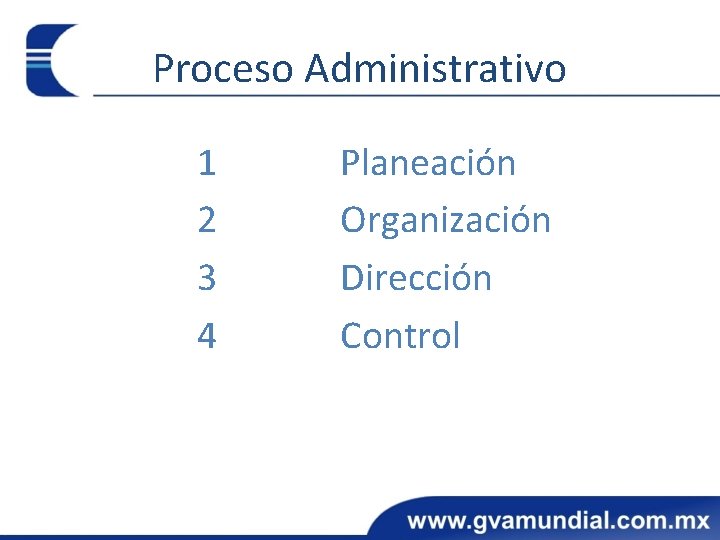 Proceso Administrativo

1 Planeación
2 Organización
3 Dirección
4 Control

www.gvamundial.com.mx